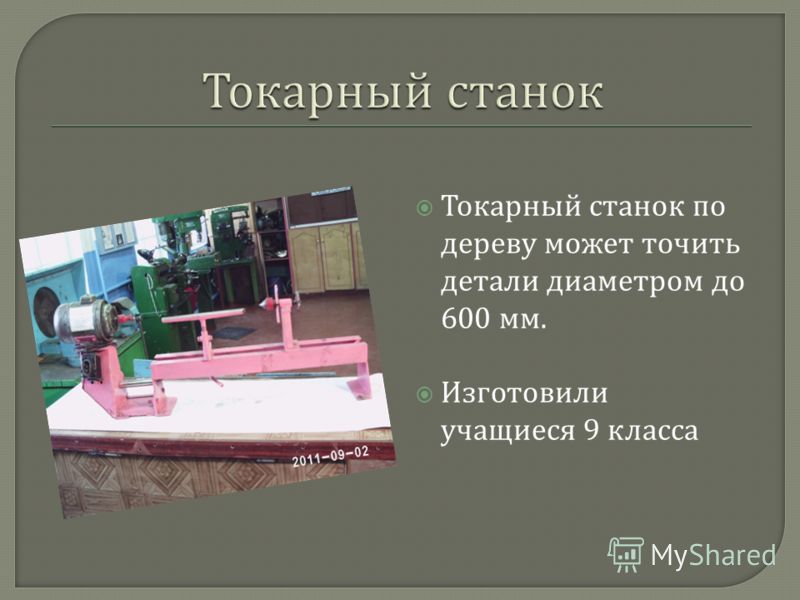 Токарный станок

2011-09-02

Токарный станок по дереву может точить детали диаметром до 600 мм.

Изготовили учащиеся 9 класса

MyShared